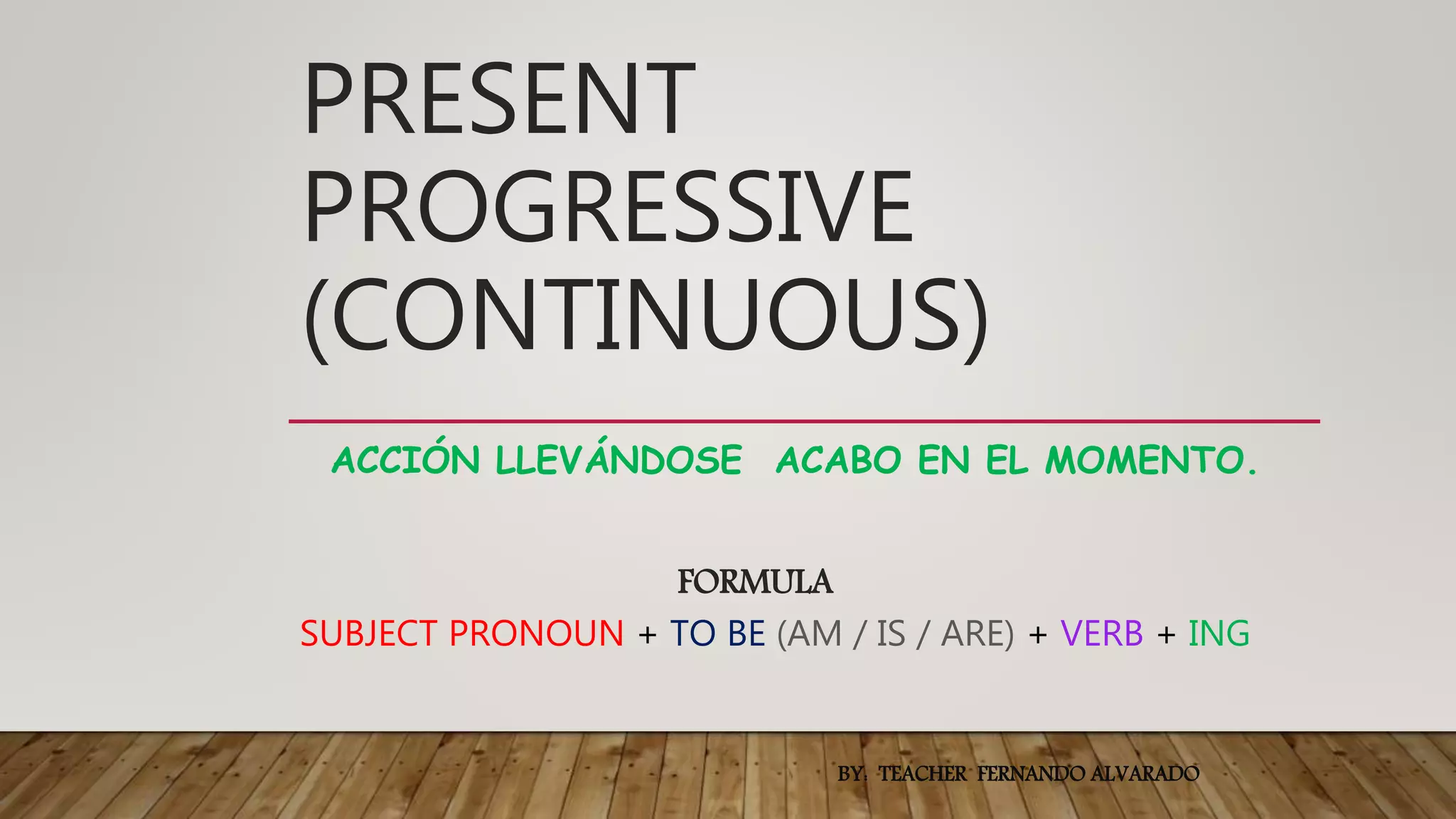 PRESENT PROGRESSIVE (CONTINUOUS)

ACCIÓN LLEVÁNDOSE ACABO EN EL MOMENTO.

FORMULA

SUBJECT PRONOUN + TO BE (AM / IS / ARE) + VERB + ING

BY: TEACHER FERNANDO ALVARADO